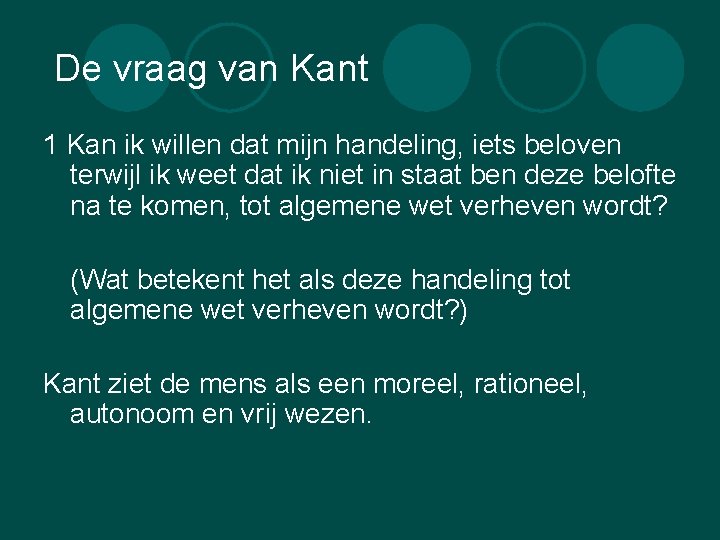 De vraag van Kant

1 Kan ik willen dat mijn handeling, iets beloven terwijl ik weet dat ik niet in staat ben deze belofte na te komen, tot algemene wet verheven wordt?

(Wat betekent het als deze handeling tot algemene wet verheven wordt?)

Kant ziet de mens als een moreel, rationeel, autonoom en vrij wezen.